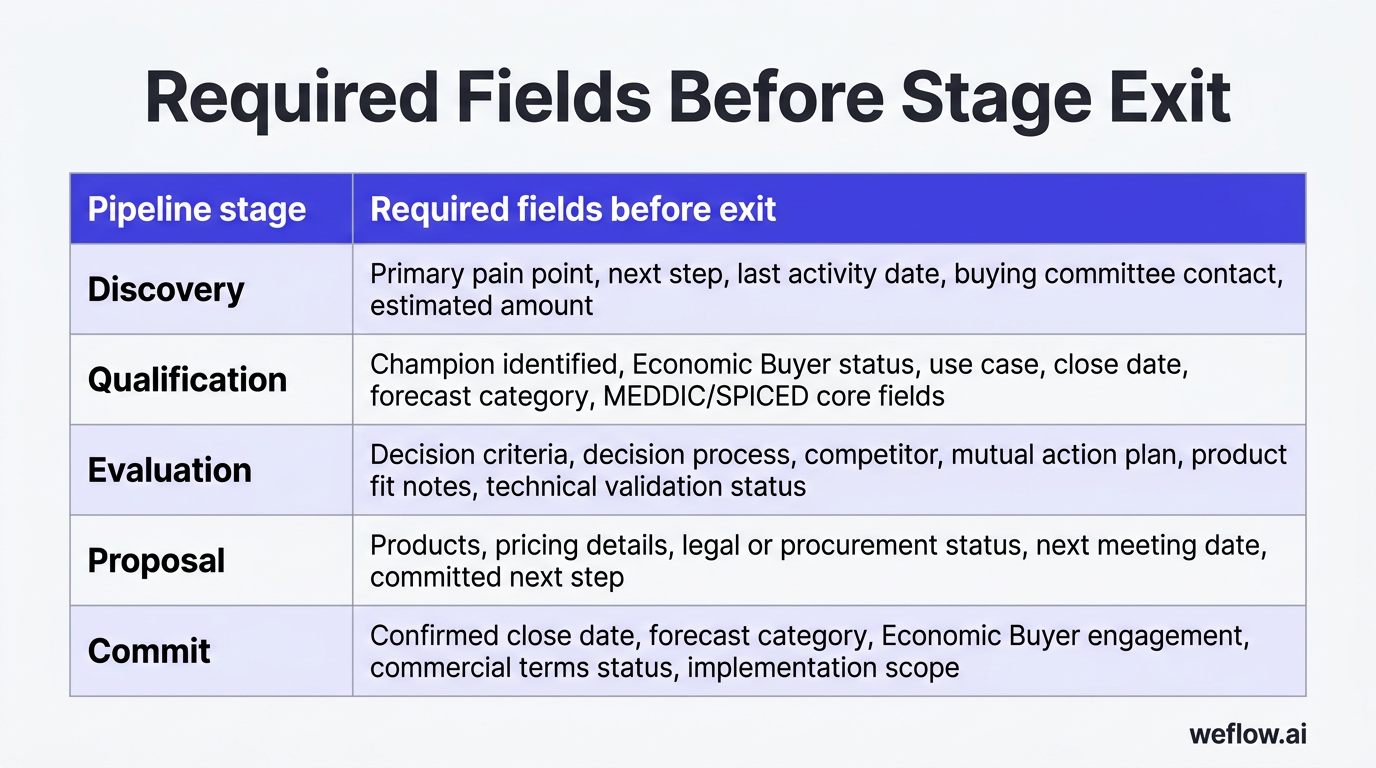 Required Fields Before Stage Exit

| Pipeline stage | Required fields before exit |
|---|---|
| Discovery | Primary pain point, next step, last activity date, buying committee contact, estimated amount |
| Qualification | Champion identified, Economic Buyer status, use case, close date, forecast category, MEDDIC/SPICED core fields |
| Evaluation | Decision criteria, decision process, competitor, mutual action plan, product fit notes, technical validation status |
| Proposal | Products, pricing details, legal or procurement status, next meeting date, committed next step |
| Commit | Confirmed close date, forecast category, Economic Buyer engagement, commercial terms status, implementation scope |

weflow.ai